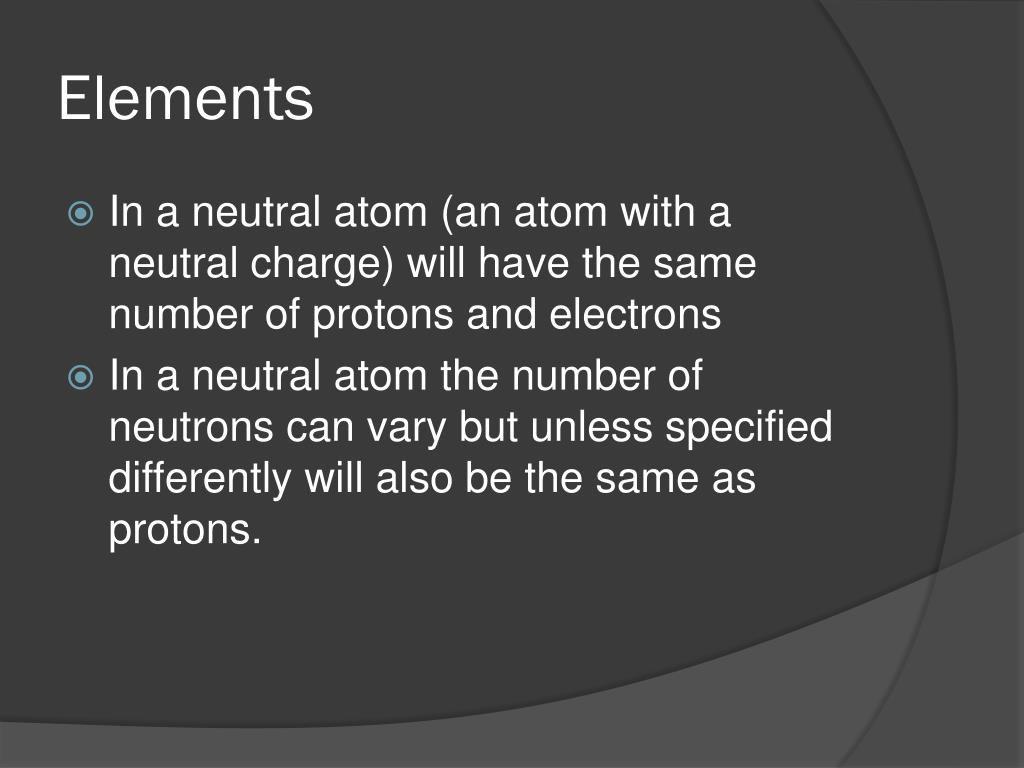 Elements

In a neutral atom (an atom with a neutral charge) will have the same number of protons and electrons

In a neutral atom the number of neutrons can vary but unless specified differently will also be the same as protons.